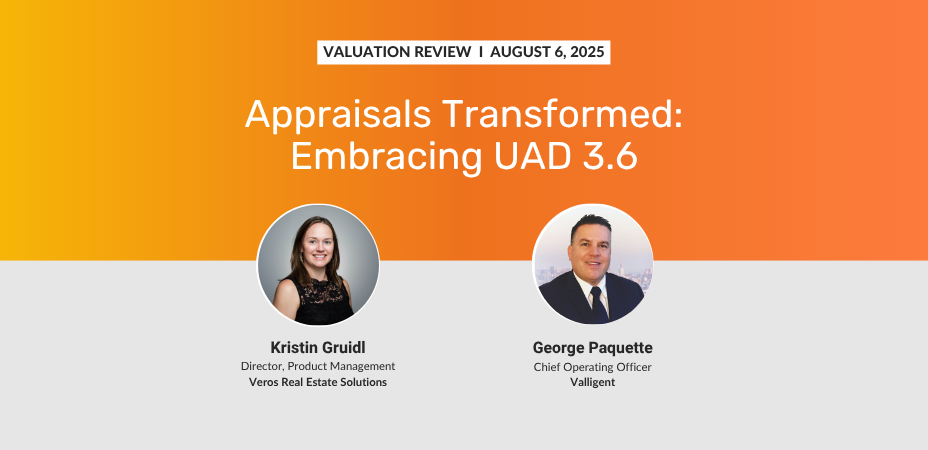 VALUATION REVIEW I AUGUST 6, 2025

Appraisals Transformed: Embracing UAD 3.6

Kristin Gruidl
Director, Product Management
Veros Real Estate Solutions

George Paquette
Chief Operating Officer
Valligent